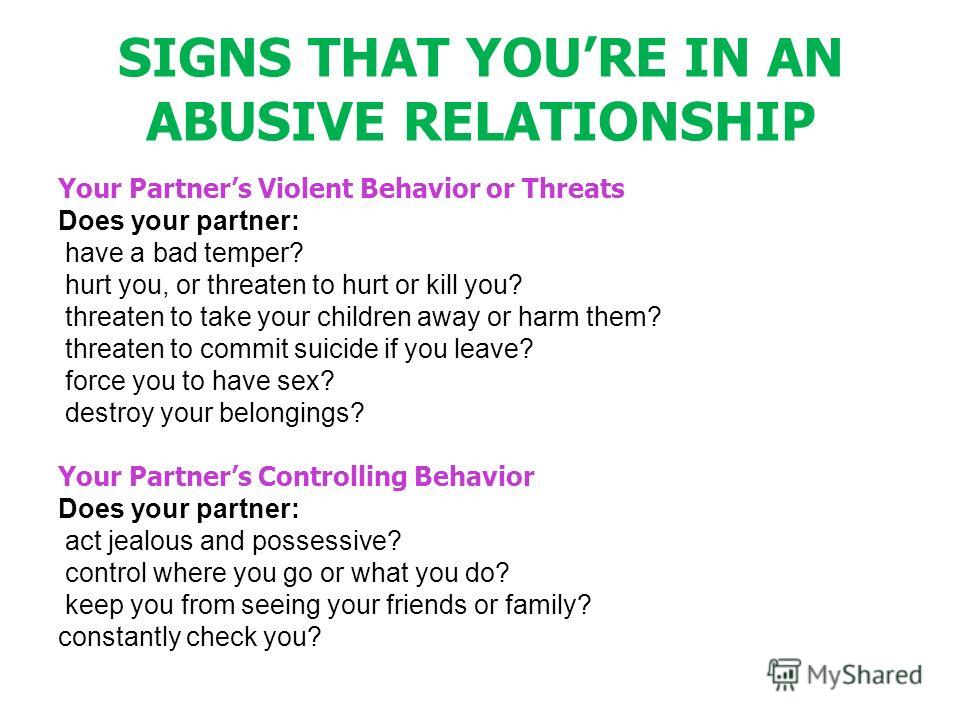 SIGNS THAT YOU'RE IN AN ABUSIVE RELATIONSHIP

Your Partner's Violent Behavior or Threats
Does your partner:
have a bad temper?
hurt you, or threaten to hurt or kill you?
threaten to take your children away or harm them?
threaten to commit suicide if you leave?
force you to have sex?
destroy your belongings?

Your Partner's Controlling Behavior
Does your partner:
act jealous and possessive?
control where you go or what you do?
keep you from seeing your friends or family?
constantly check you?

MyShared